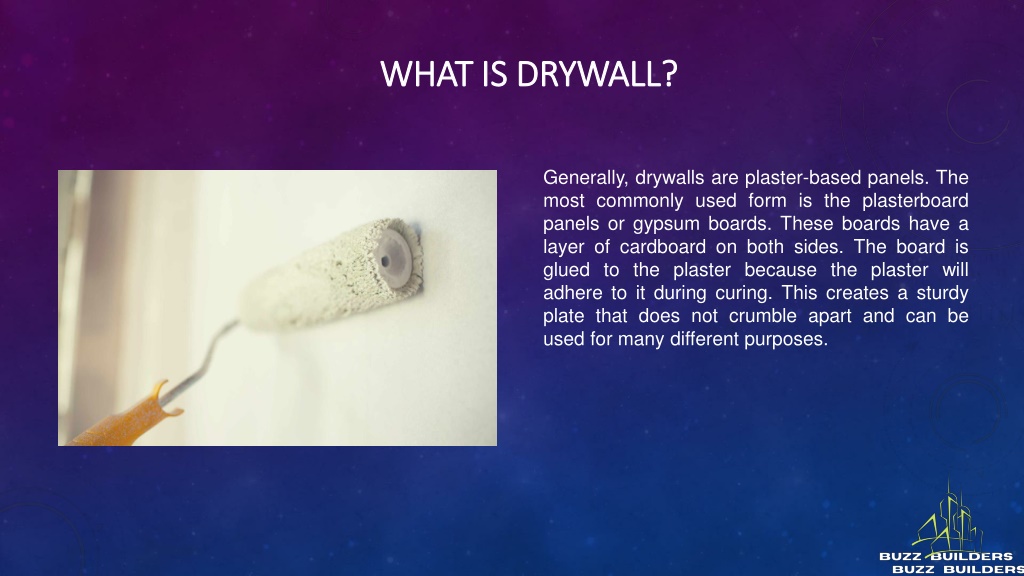 WHAT IS DRYWALL?

Generally, drywalls are plaster-based panels. The most commonly used form is the plasterboard panels or gypsum boards. These boards have a layer of cardboard on both sides. The board is glued to the plaster because the plaster will adhere to it during curing. This creates a sturdy plate that does not crumble apart and can be used for many different purposes.

BUZZ BUILDERS
BUZZ BUILDERS